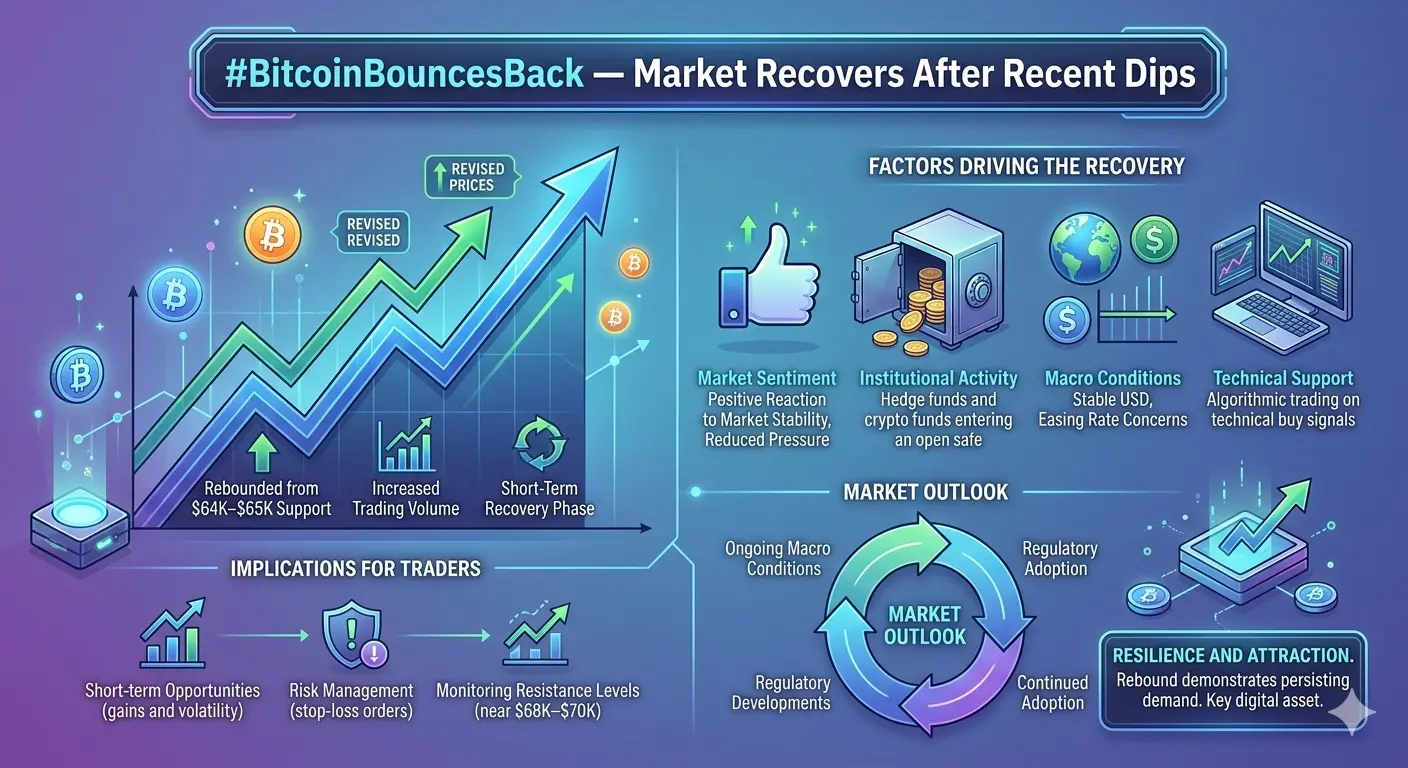 #BitcoinBouncesBack — Market Recovers After Recent Dips

REVISED PRICES

REVISED REVISED

Rebounded from $64K–$65K Support

Increased Trading Volume

Short-Term Recovery Phase

IMPLICATIONS FOR TRADERS

Short-term Opportunities (gains and volatility)

Risk Management (stop-loss orders)

Monitoring Resistance Levels (near $68K–$70K)

FACTORS DRIVING THE RECOVERY

Market Sentiment
Positive Reaction to Market Stability, Reduced Pressure

Institutional Activity
Hedge funds and crypto funds entering an open safe

Macro Conditions
Stable USD, Easing Rate Concerns

Technical Support
Algorithmic trading on technical buy signals

MARKET OUTLOOK

Ongoing Macro Conditions

Regulatory Adoption

MARKET OUTLOOK

Regulatory Developments

Continued Adoption

RESILIENCE AND ATTRACTION.
Rebound demonstrates persisting demand. Key digital asset.